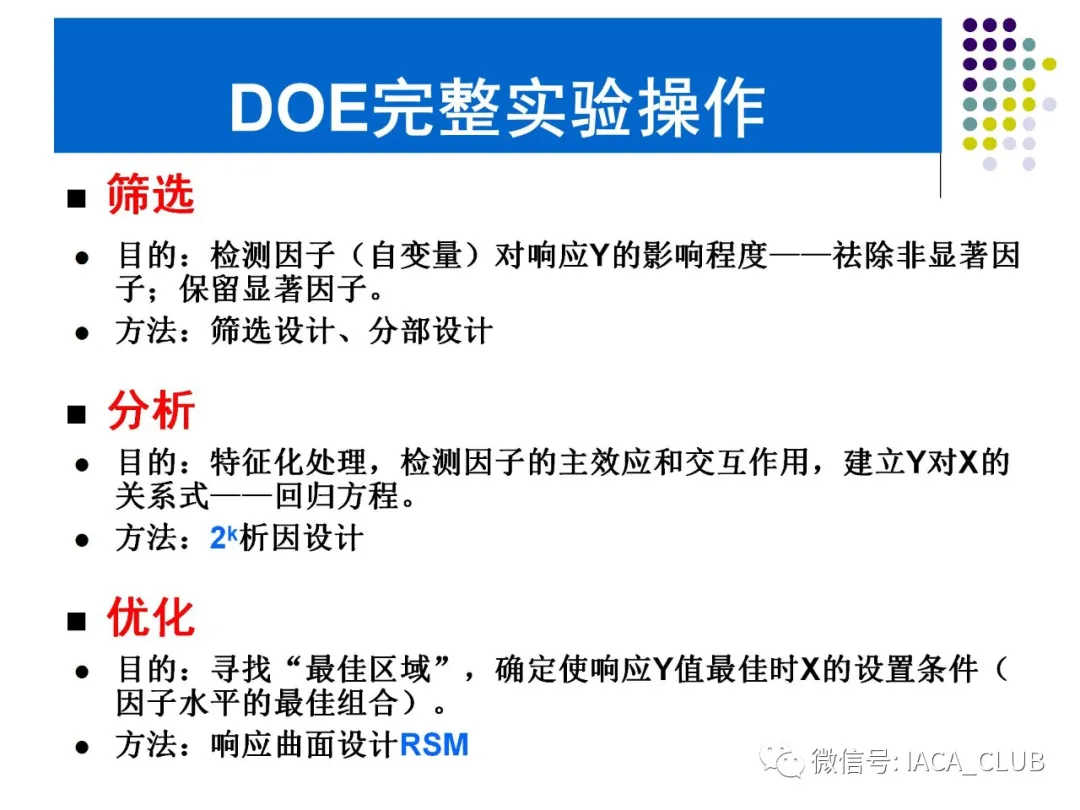 DOE完整实验操作

■ 筛选

● 目的：检测因子（自变量）对响应Y的影响程度——祛除非显著因子；保留显著因子。
● 方法：筛选设计、分部设计

■ 分析

● 目的：特征化处理，检测因子的主效应和交互作用，建立Y对X的关系式——回归方程。
● 方法：$2^k$析因设计

■ 优化

● 目的：寻找“最佳区域”，确定使响应Y值最佳时X的设置条件（因子水平的最佳组合）。
● 方法：响应曲面设计RSM

微信号: IACA_CLUB